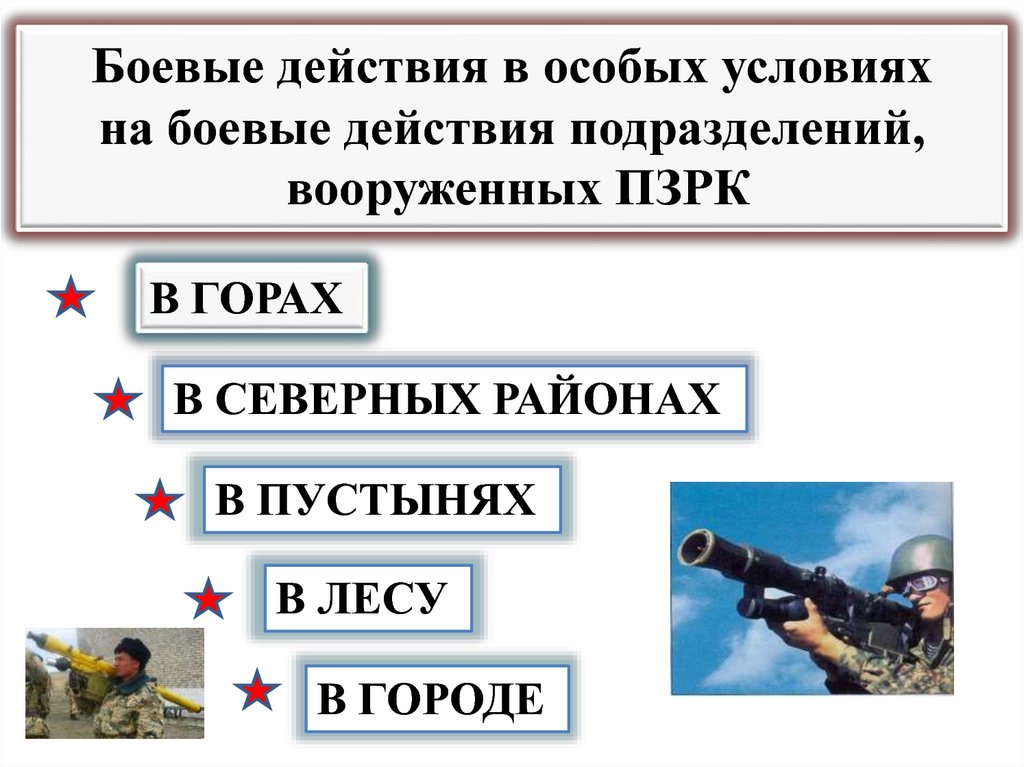 Боевые действия в особых условиях на боевые действия подразделений, вооруженных ПЗРК

В ГОРАХ

В СЕВЕРНЫХ РАЙОНАХ

В ПУСТЫНЯХ

В ЛЕСУ

В ГОРОДЕ